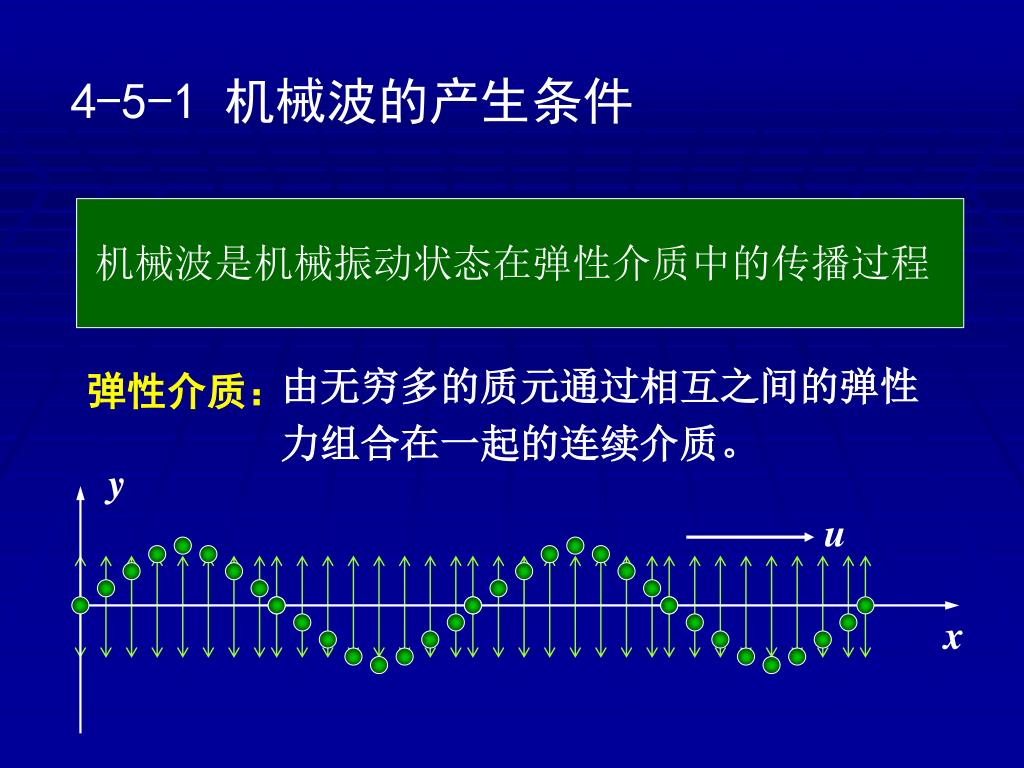 4-5-1 机械波的产生条件

机械波是机械振动状态在弹性介质中的传播过程

弹性介质：由无穷多的质元通过相互之间的弹性力组合在一起的连续介质。

$y$

$u$

$x$